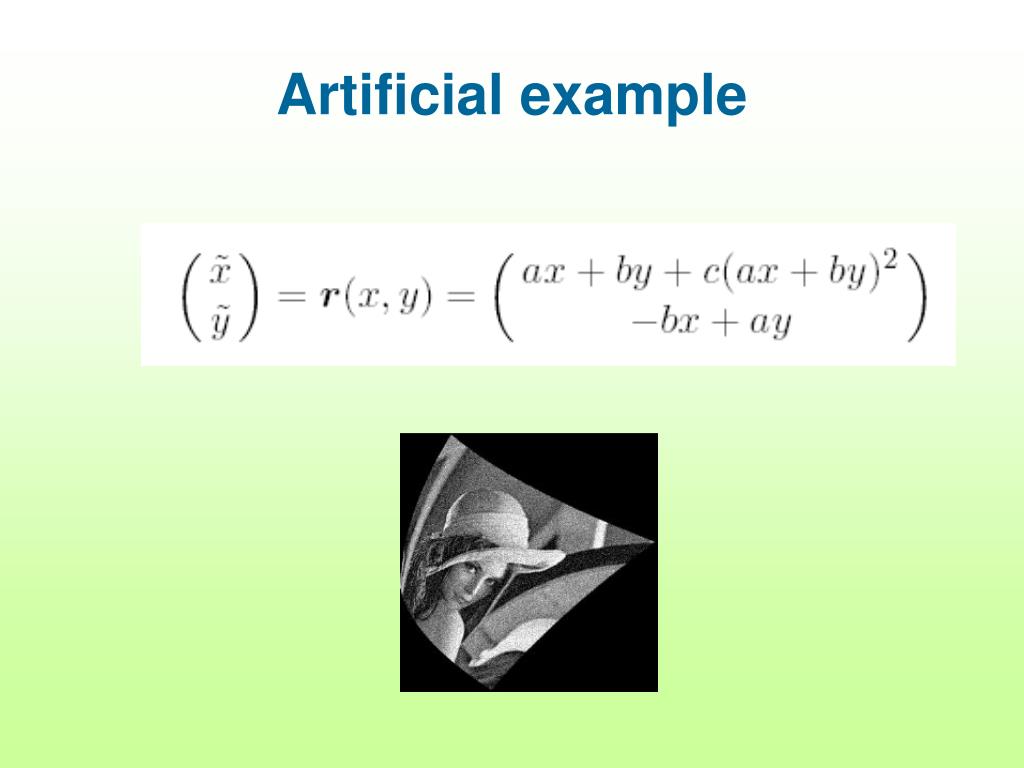 Artificial example

$\begin{pmatrix} \tilde{x} \\ \tilde{y} \end{pmatrix} = \boldsymbol{r}(x, y) = \begin{pmatrix} ax + by + c(ax + by)^2 \\ -bx + ay \end{pmatrix}$